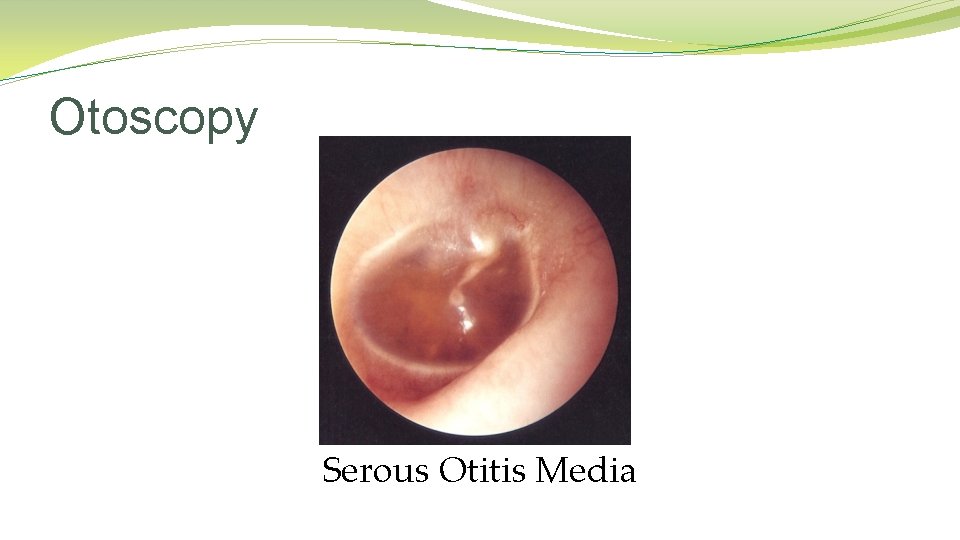 Otoscopy

Serous Otitis Media